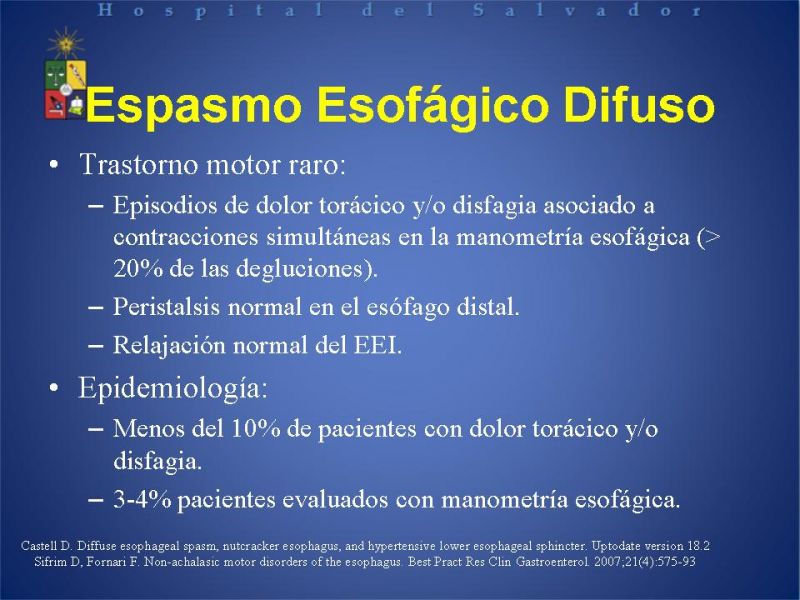 Hospital del Salvador

Espasmo Esofágico Difuso

• Trastorno motor raro:
– Episodios de dolor torácico y/o disfagia asociado a contracciones simultáneas en la manometría esofágica (> 20% de las degluciones).
– Peristalsis normal en el esófago distal.
– Relajación normal del EEI.

• Epidemiología:
– Menos del 10% de pacientes con dolor torácico y/o disfagia.
– 3-4% pacientes evaluados con manometría esofágica.

Castell D. Diffuse esophageal spasm, nutcracker esophagus, and hypertensive lower esophageal sphincter. Uptodate version 18.2
Sifrim D, Fornari F. Non-achalasic motor disorders of the esophagus. Best Pract Res Clin Gastroenterol. 2007;21(4):575-93